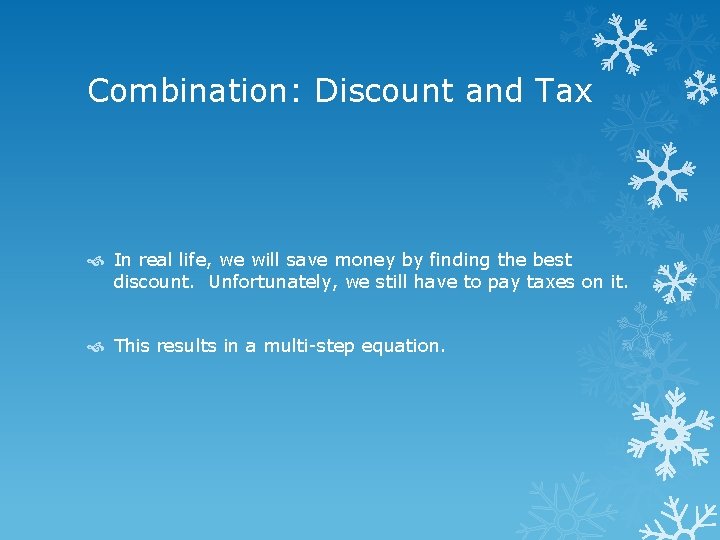 Combination: Discount and Tax

In real life, we will save money by finding the best discount.  Unfortunately, we still have to pay taxes on it.

This results in a multi-step equation.